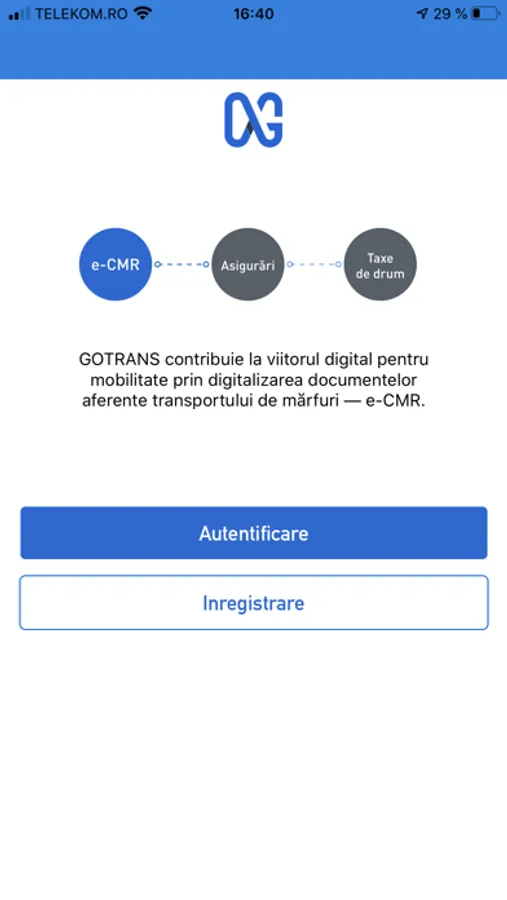 TELEKOM.RO 16:40 29 %

e-CMR

Asigurări

Taxe de drum

GOTRANS contribuie la viitorul digital pentru mobilitate prin digitalizarea documentelor aferente transportului de mărfuri — e-CMR.

Autentificare

Inregistrare